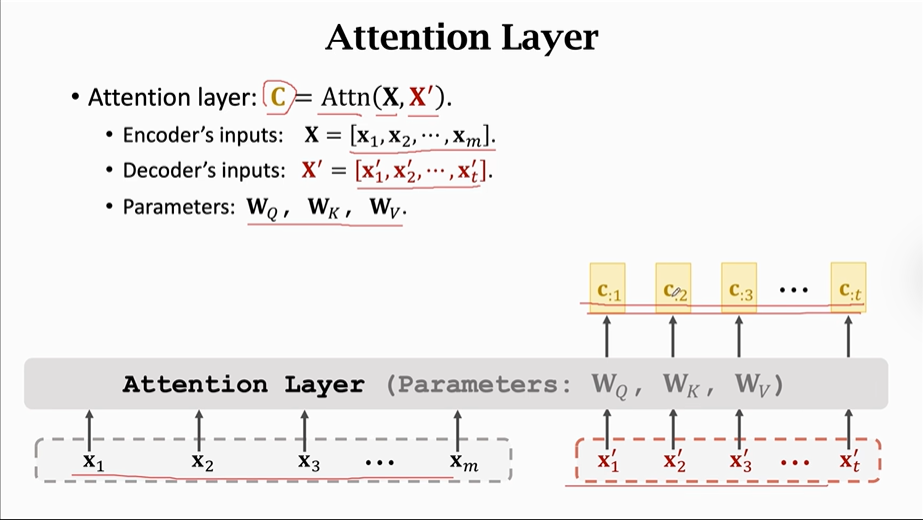 Attention Layer

• Attention layer: $\mathbf{C} = \text{Attn}(\mathbf{X}, \mathbf{X}')$.
  • Encoder's inputs: $\mathbf{X} = [\mathbf{x}_1, \mathbf{x}_2, \cdots, \mathbf{x}_m]$.
  • Decoder's inputs: $\mathbf{X}' = [\mathbf{x}'_1, \mathbf{x}'_2, \cdots, \mathbf{x}'_t]$.
  • Parameters: $\mathbf{W}_Q$, $\mathbf{W}_K$, $\mathbf{W}_V$.

$\mathbf{c}_{:1}$ $\mathbf{c}_{:2}$ $\mathbf{c}_{:3}$ $\cdots$ $\mathbf{c}_{:t}$

Attention Layer (Parameters: $\mathbf{W}_Q$, $\mathbf{W}_K$, $\mathbf{W}_V$)

$\mathbf{x}_1$ $\mathbf{x}_2$ $\mathbf{x}_3$ $\cdots$ $\mathbf{x}_m$

$\mathbf{x}'_1$ $\mathbf{x}'_2$ $\mathbf{x}'_3$ $\cdots$ $\mathbf{x}'_t$